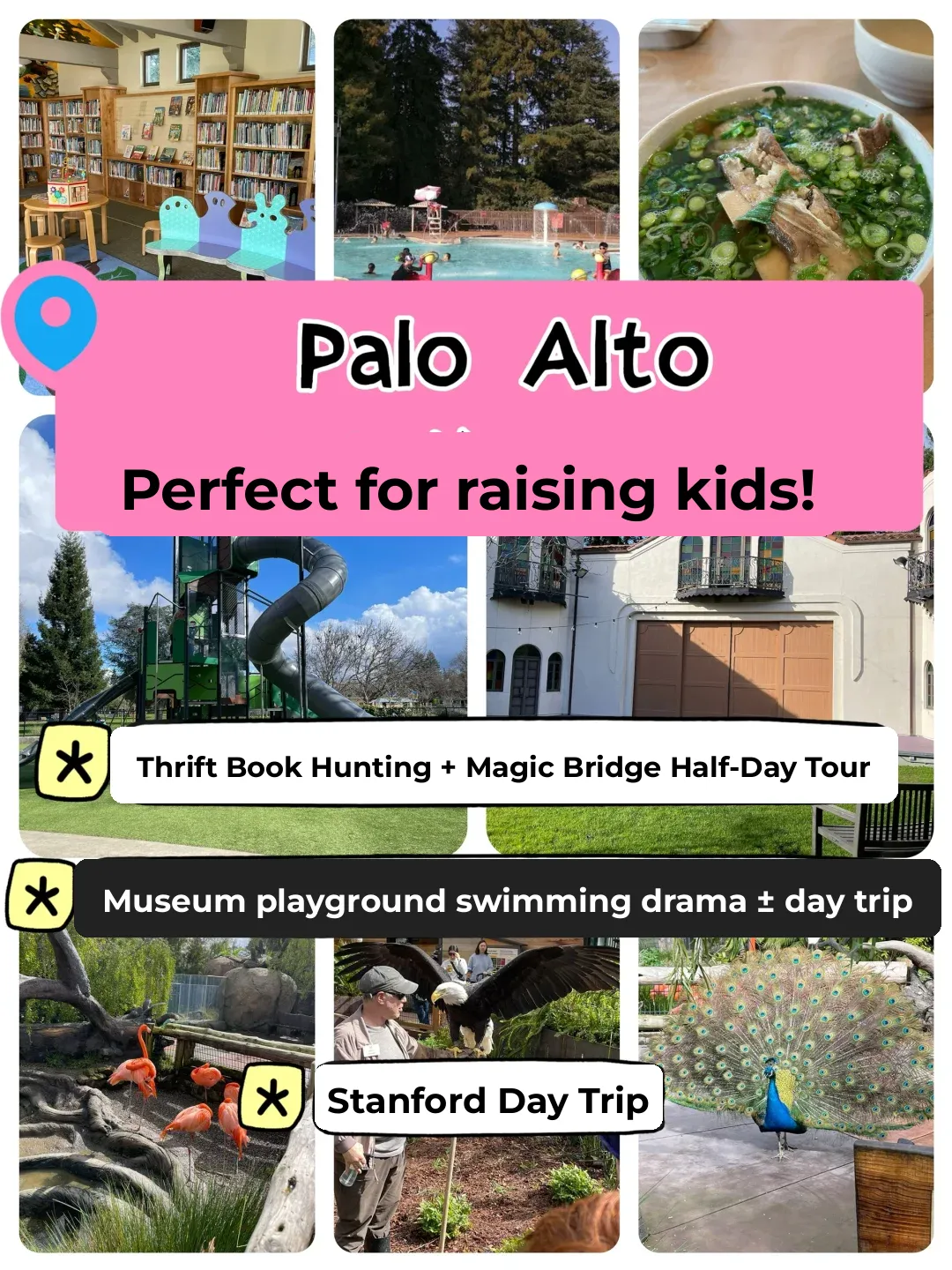 Palo Alto

Perfect for raising kids!

Thrift Book Hunting + Magic Bridge Half-Day Tour

Museum playground swimming drama ± day trip

Stanford Day Trip